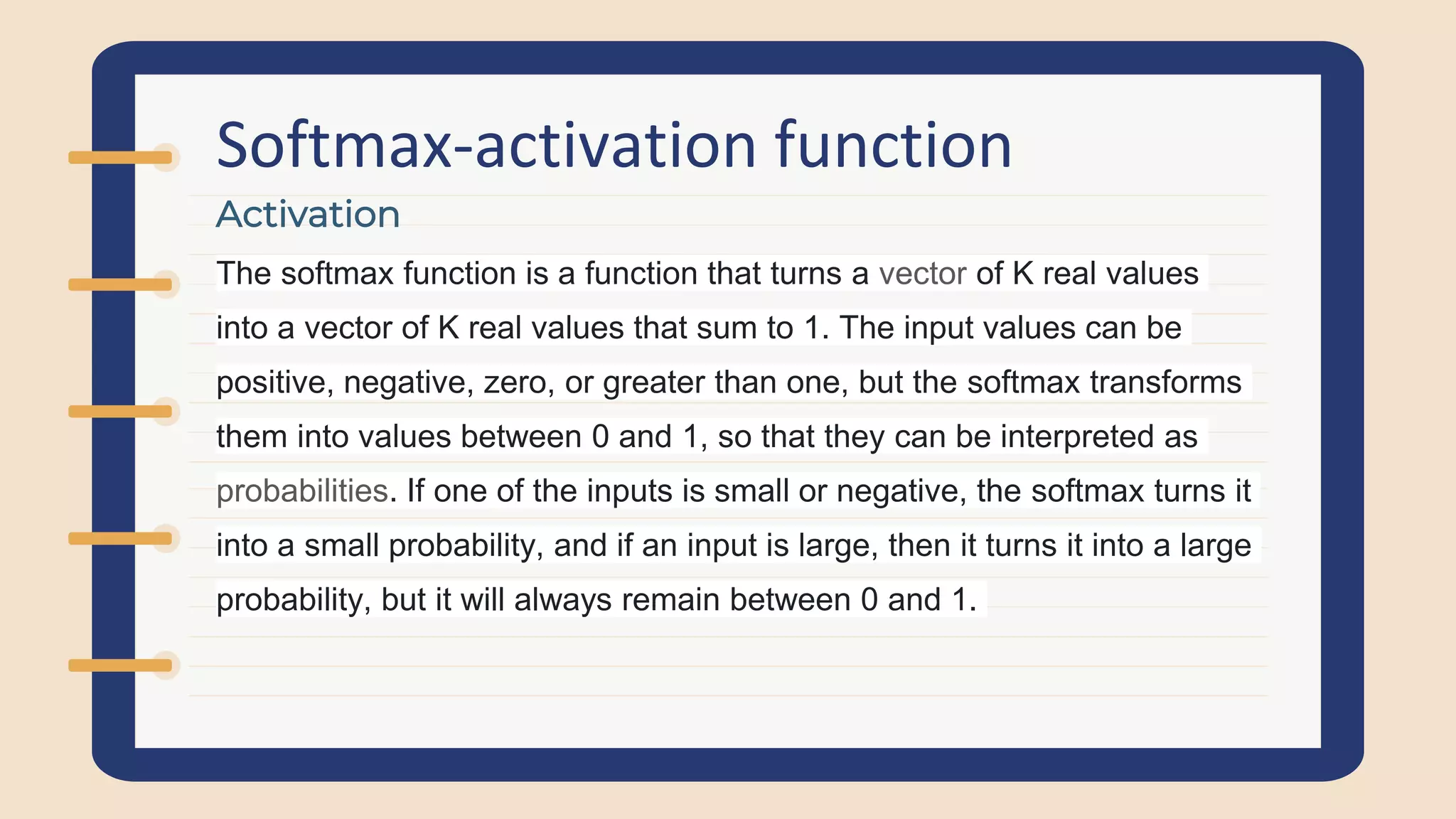 Softmax-activation function

Activation

The softmax function is a function that turns a vector of K real values into a vector of K real values that sum to 1. The input values can be positive, negative, zero, or greater than one, but the softmax transforms them into values between 0 and 1, so that they can be interpreted as probabilities. If one of the inputs is small or negative, the softmax turns it into a small probability, and if an input is large, then it turns it into a large probability, but it will always remain between 0 and 1.